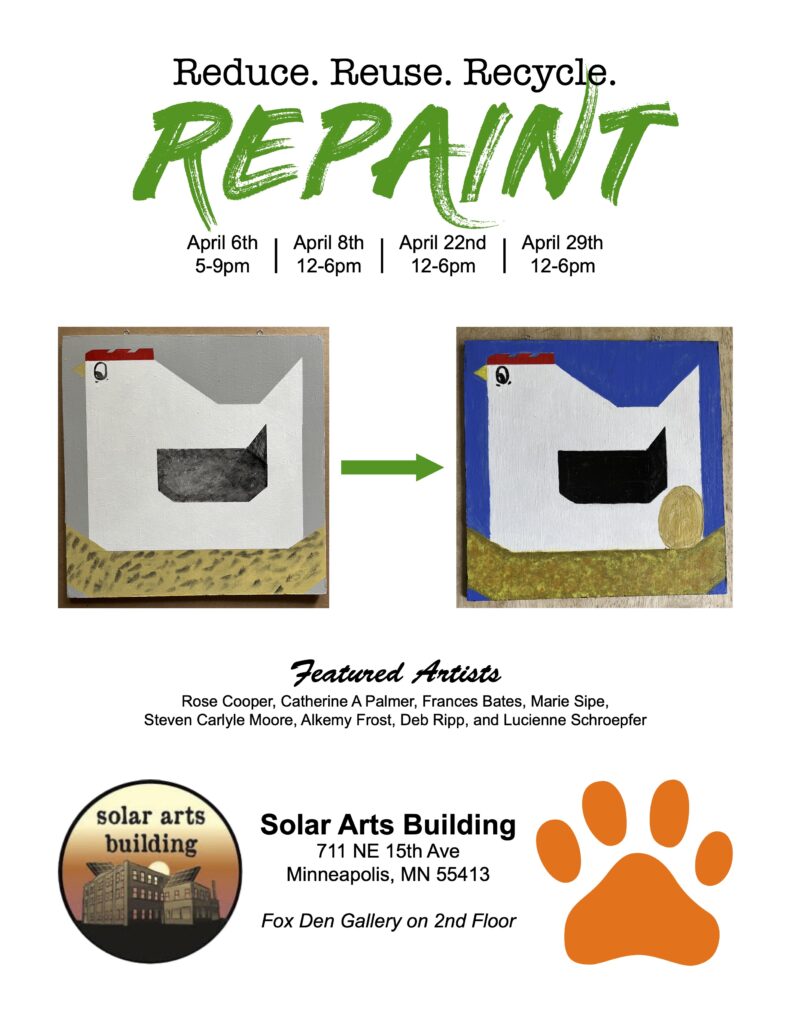 Reduce. Reuse. Recycle.

REPAINT

April 6th 5-9pm | April 8th 12-6pm | April 22nd 12-6pm | April 29th 12-6pm

Featured Artists

Rose Cooper, Catherine A Palmer, Frances Bates, Marie Sipe, Steven Carlyle Moore, Alkemy Frost, Deb Ripp, and Lucienne Schroepfer

solar arts building

Solar Arts Building
711 NE 15th Ave
Minneapolis, MN 55413

Fox Den Gallery on 2nd Floor